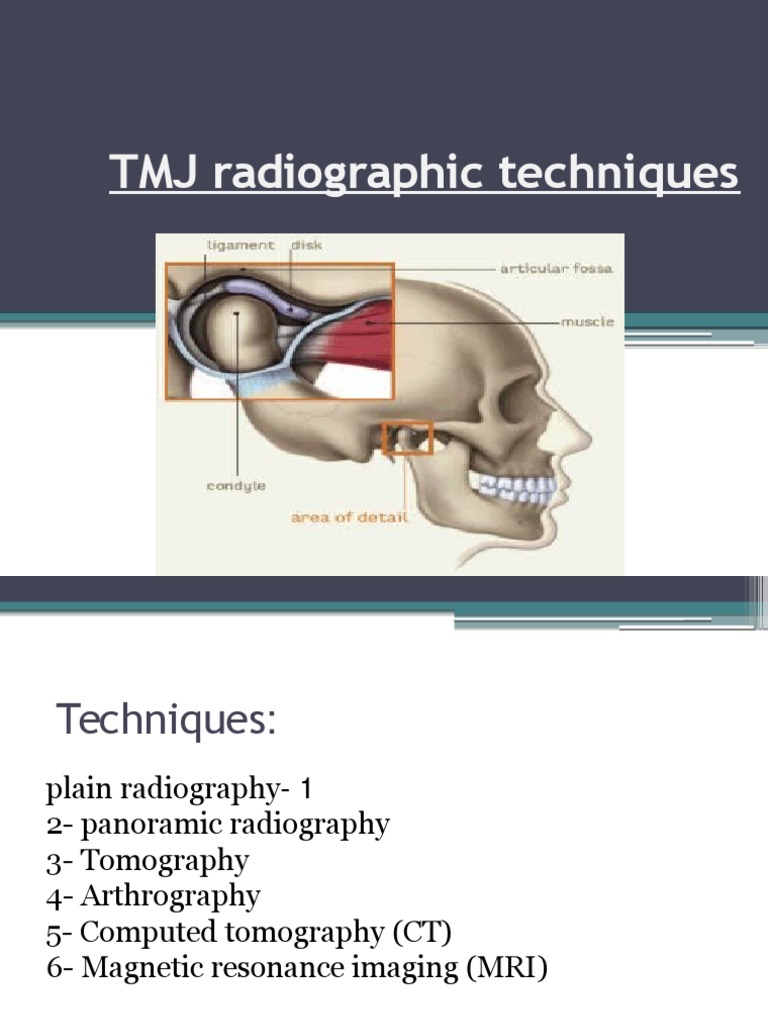 TMJ radiographic techniques

ligament
disk
articular fossa
muscle
condyle
area of detail

Techniques:

plain radiography- 1
2- panoramic radiography
3- Tomography
4- Arthrography
5- Computed tomography (CT)
6- Magnetic resonance imaging (MRI)